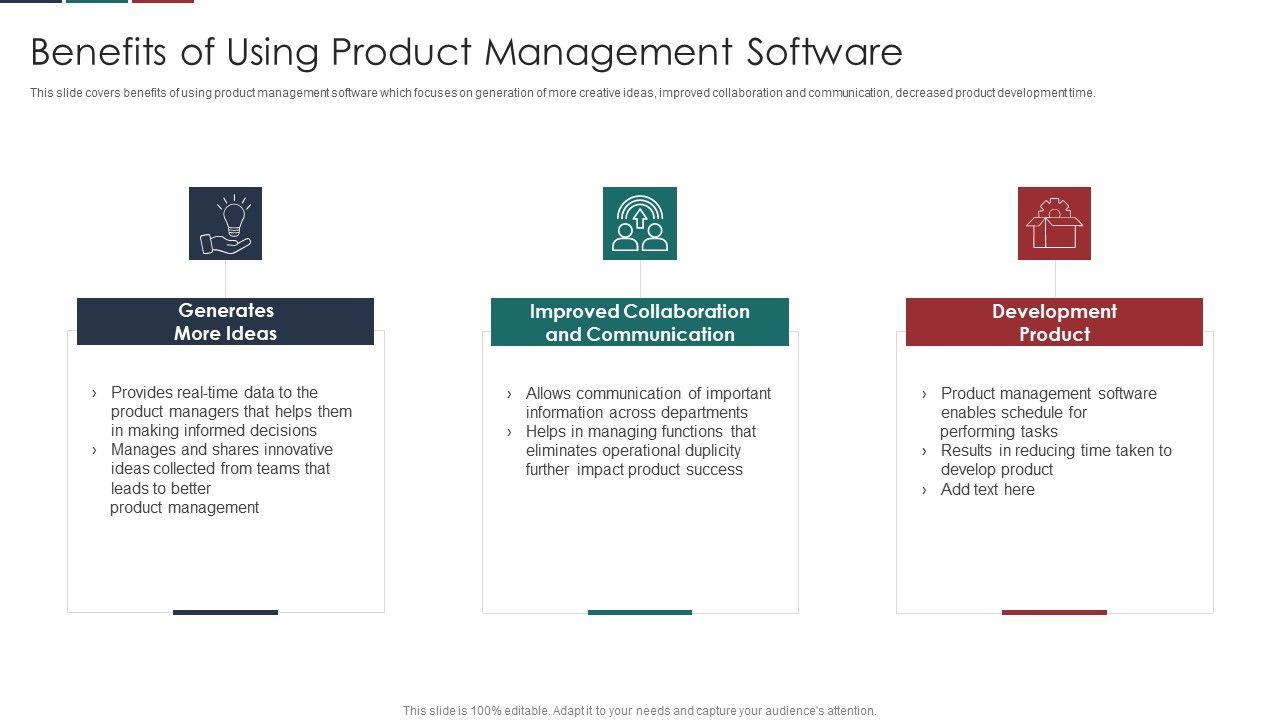 Benefits of Using Product Management Software

This slide covers benefits of using product management software which focuses on generation of more creative ideas, improved collaboration and communication, decreased product development time.

Generates More Ideas

› Provides real-time data to the product managers that helps them in making informed decisions
› Manages and shares innovative ideas collected from teams that leads to better product management

Improved Collaboration and Communication

› Allows communication of important information across departments
› Helps in managing functions that eliminates operational duplicity further impact product success

Development Product

› Product management software enables schedule for performing tasks
› Results in reducing time taken to develop product
› Add text here

This slide is 100% editable. Adapt it to your needs and capture your audience's attention.